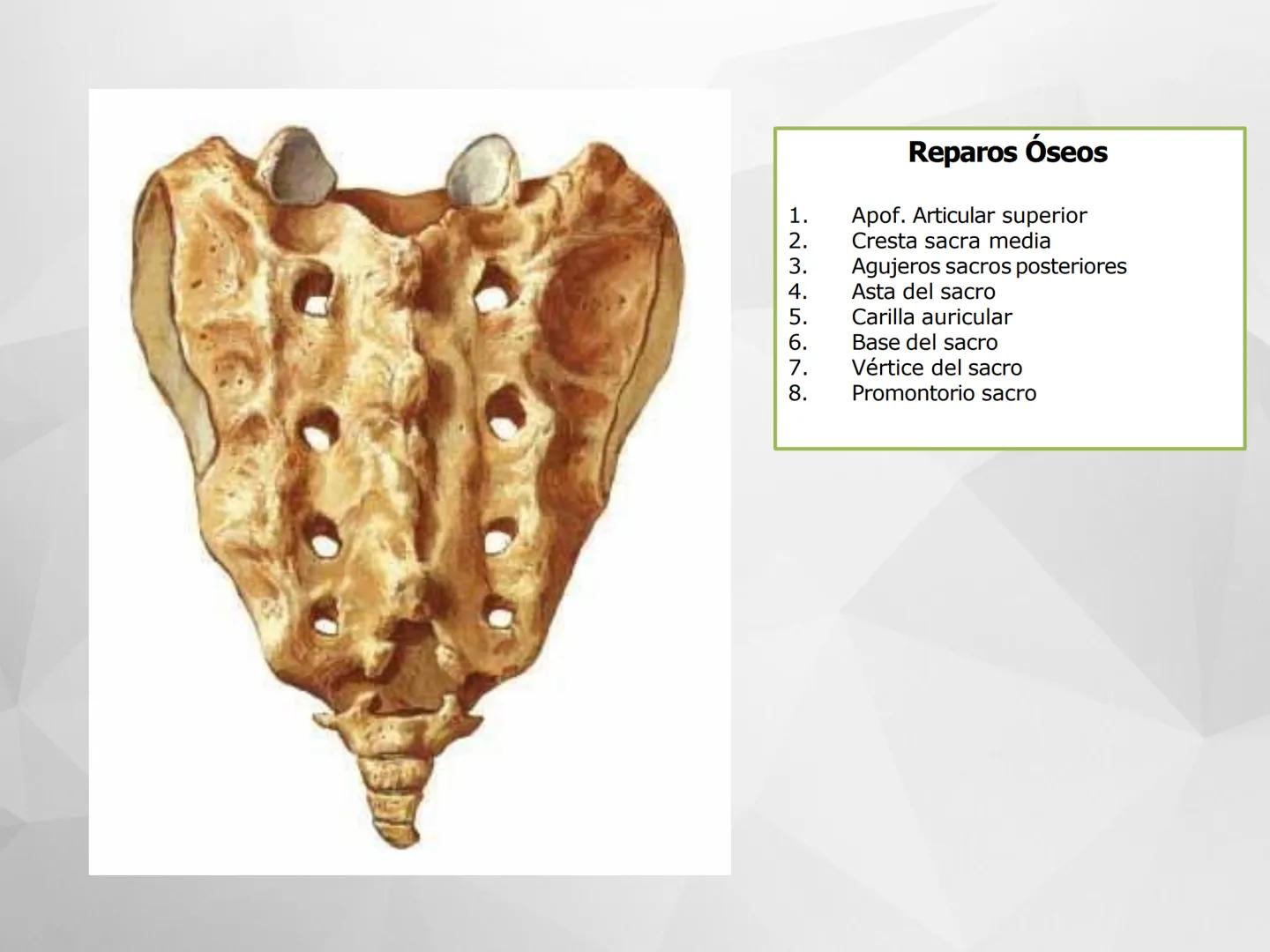 Reparos Óseos

1. Apof. Articular superior
2. Cresta sacra media
3. Agujeros sacros posteriores
4. Asta del sacro
5. Carilla auricular
6. Base del sacro
7. Vértice del sacro
8. Promontorio sacro